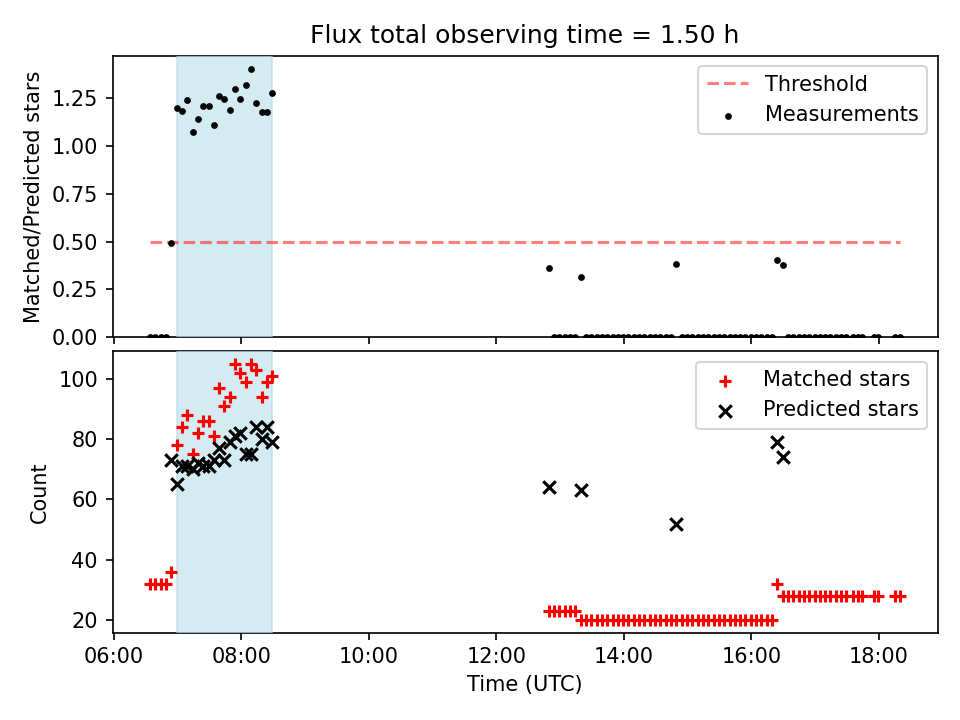 Flux total observing time = 1.50 h

Matched/Predicted stars

1.25
1.00
0.75
0.50
0.25
0.00

Threshold
Measurements

Count

100
80
60
40
20

Matched stars
Predicted stars

06:00
08:00
10:00
12:00
14:00
16:00
18:00

Time (UTC)